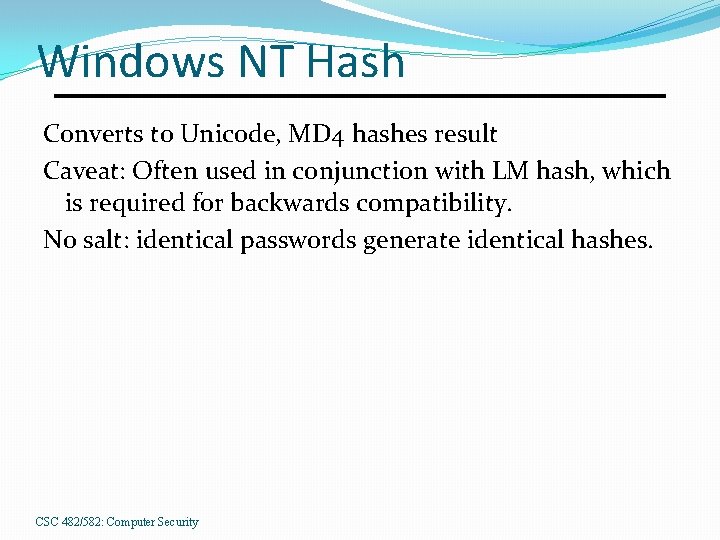 Windows NT Hash

Converts to Unicode, MD4 hashes result

Caveat: Often used in conjunction with LM hash, which is required for backwards compatibility.

No salt: identical passwords generate identical hashes.

CSC 482/582: Computer Security